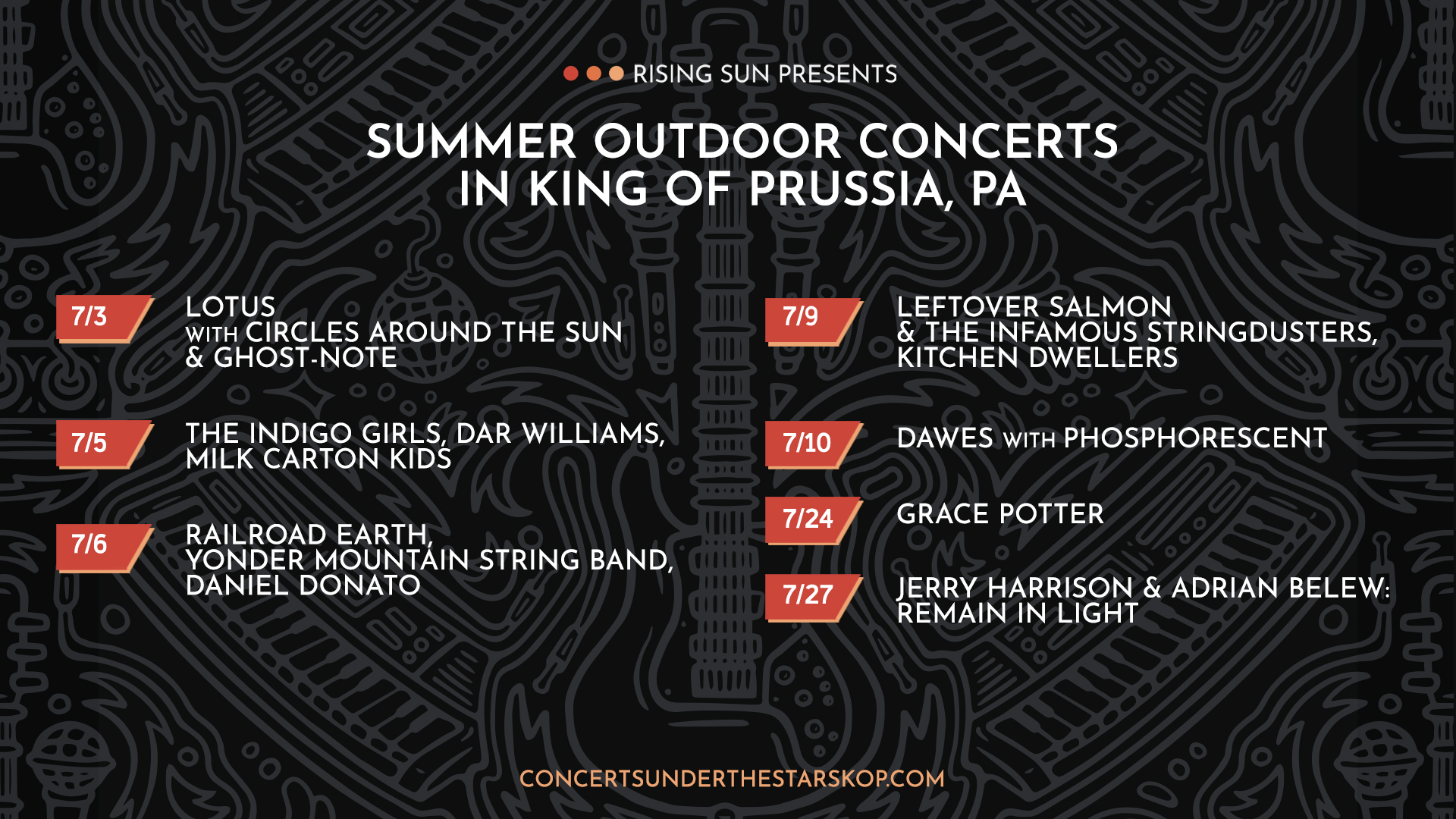 RISING SUN PRESENTS

SUMMER OUTDOOR CONCERTS IN KING OF PRUSSIA, PA

7/3 LOTUS WITH CIRCLES AROUND THE SUN & GHOST-NOTE

7/5 THE INDIGO GIRLS, DAR WILLIAMS, MILK CARTON KIDS

7/6 RAILROAD EARTH, YONDER MOUNTAIN STRING BAND, DANIEL DONATO

7/9 LEFTOVER SALMON & THE INFAMOUS STRINGDUSTERS, KITCHEN DWELLERS

7/10 DAWES WITH PHOSPHORESCENT

7/24 GRACE POTTER

7/27 JERRY HARRISON & ADRIAN BELEW: REMAIN IN LIGHT

CONCERTSUNDERTHESTARSKOP.COM